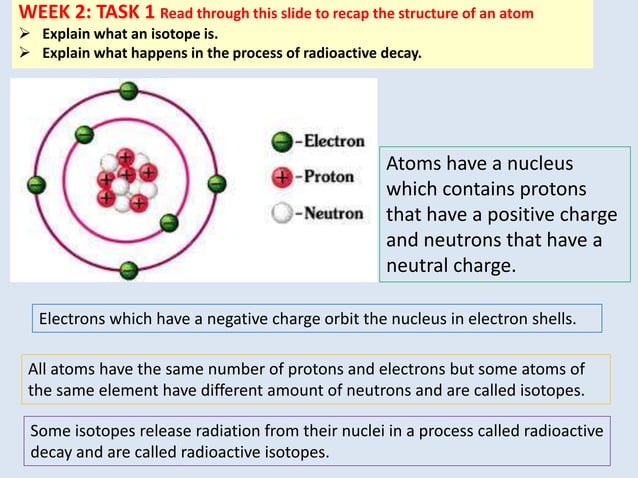 WEEK 2: TASK 1 Read through this slide to recap the structure of an atom
➢ Explain what an isotope is.
➢ Explain what happens in the process of radioactive decay.

-Electron
-Proton
-Neutron

Atoms have a nucleus which contains protons that have a positive charge and neutrons that have a neutral charge.

Electrons which have a negative charge orbit the nucleus in electron shells.

All atoms have the same number of protons and electrons but some atoms of the same element have different amount of neutrons and are called isotopes.

Some isotopes release radiation from their nuclei in a process called radioactive decay and are called radioactive isotopes.